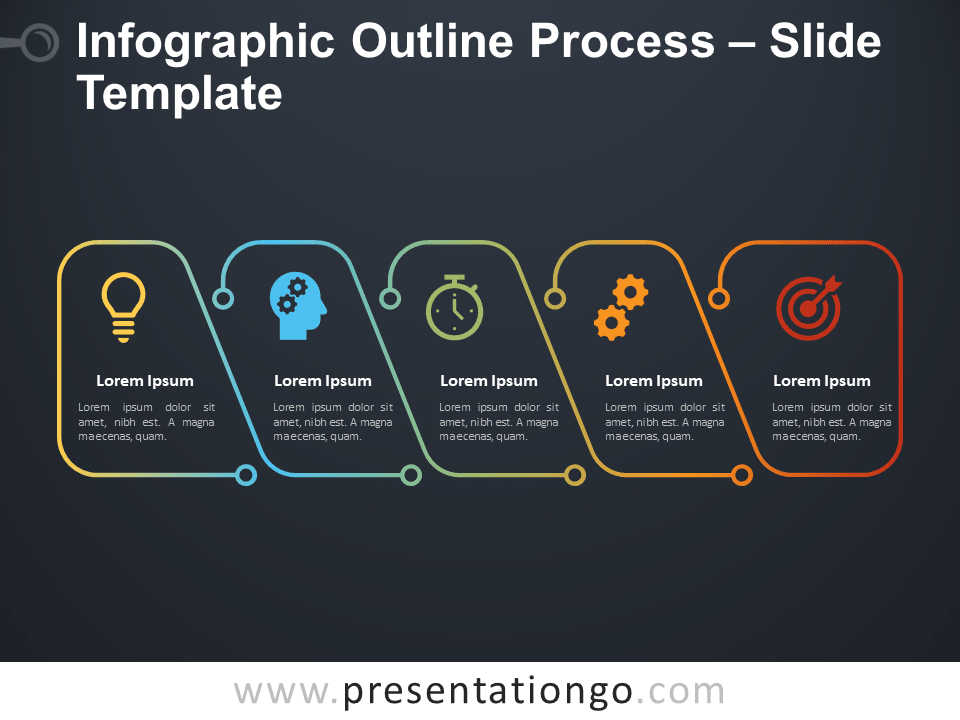 Infographic Outline Process – Slide Template

Lorem Ipsum

Lorem ipsum dolor sit amet, nibh est. A magna maecenas, quam.

Lorem Ipsum

Lorem ipsum dolor sit amet, nibh est. A magna maecenas, quam.

Lorem Ipsum

Lorem ipsum dolor sit amet, nibh est. A magna maecenas, quam.

Lorem Ipsum

Lorem ipsum dolor sit amet, nibh est. A magna maecenas, quam.

Lorem Ipsum

Lorem ipsum dolor sit amet, nibh est. A magna maecenas, quam.

www.presentationgo.com